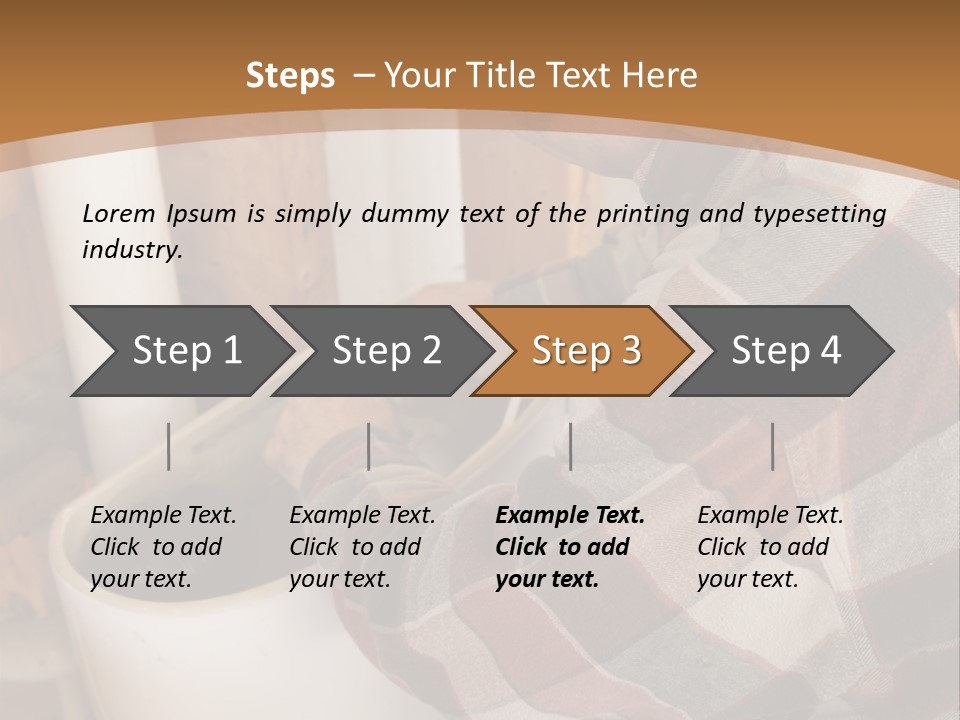 Steps – Your Title Text Here

Lorem Ipsum is simply dummy text of the printing and typesetting industry.

Step 1

Step 2

Step 3

Step 4

Example Text. Click to add your text.

Example Text. Click to add your text.

Example Text. Click to add your text.

Example Text. Click to add your text.